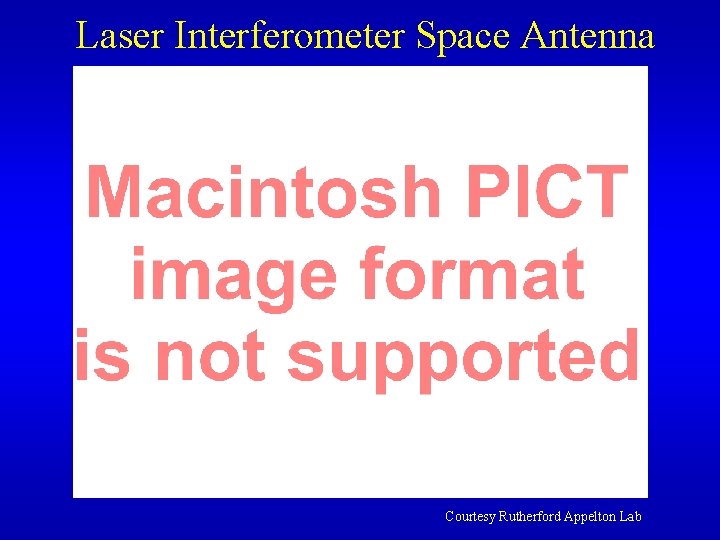 Laser Interferometer Space Antenna

Macintosh PICT image format is not supported

Courtesy Rutherford Appelton Lab